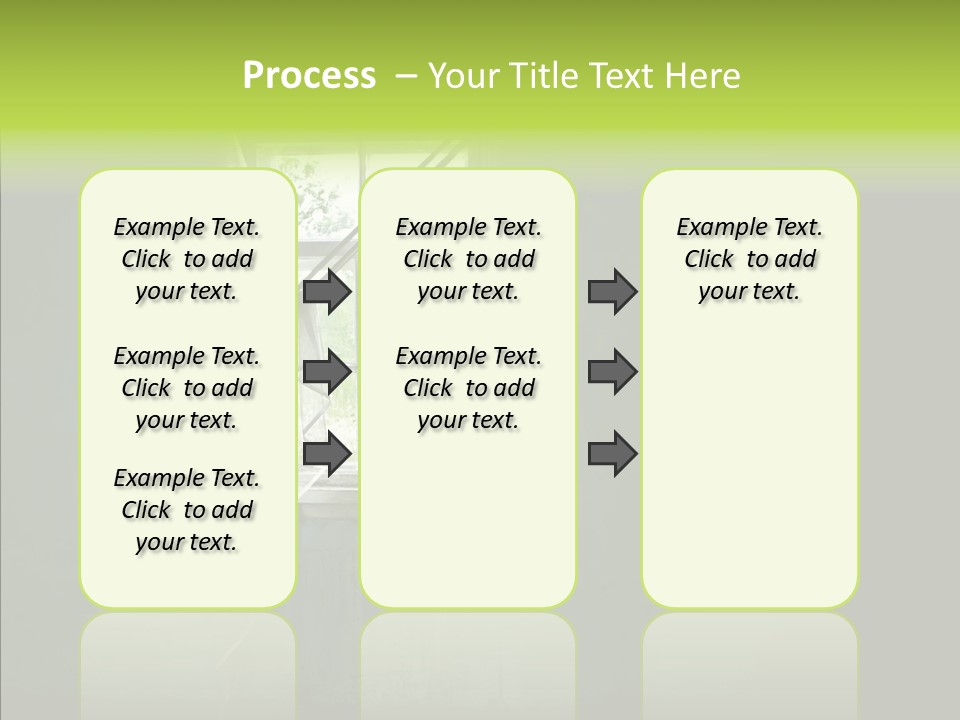 Process – Your Title Text Here

Example Text. Click to add your text.

Example Text. Click to add your text.

Example Text. Click to add your text.

Example Text. Click to add your text.

Example Text. Click to add your text.

Example Text. Click to add your text.